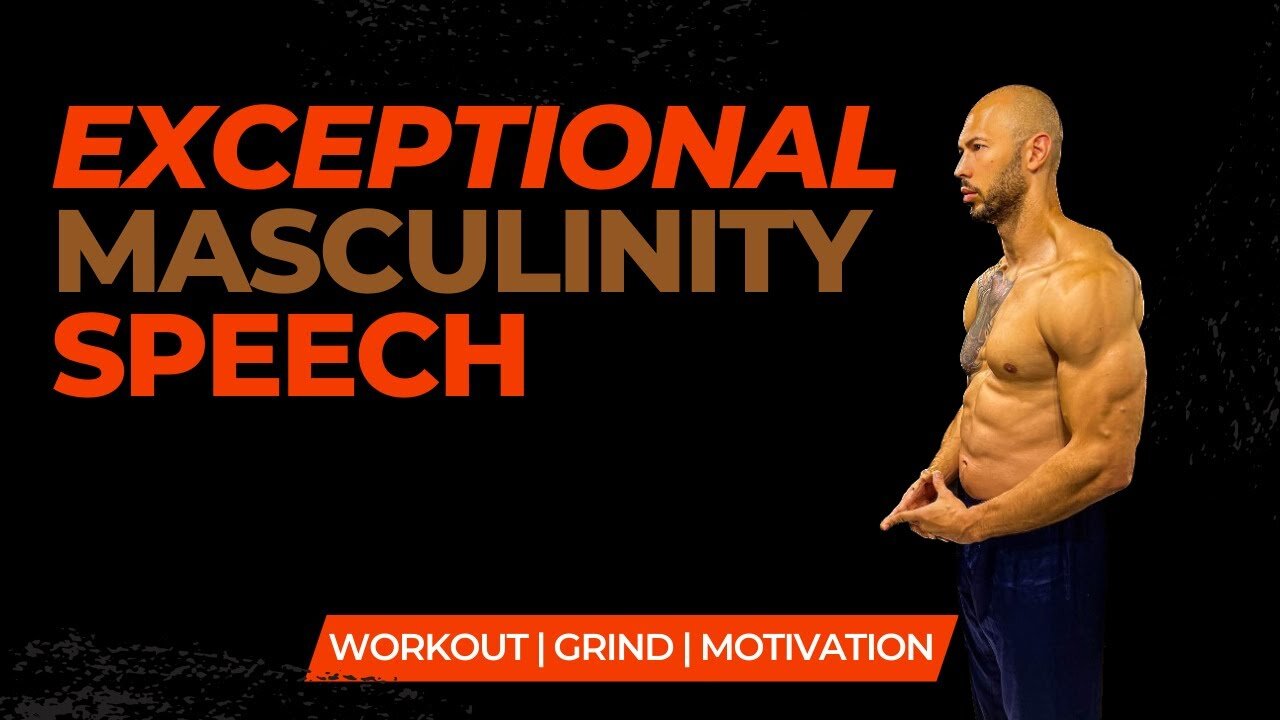 EXCEPTIONAL
MASCULINITY
SPEECH

WORKOUT | GRIND | MOTIVATION